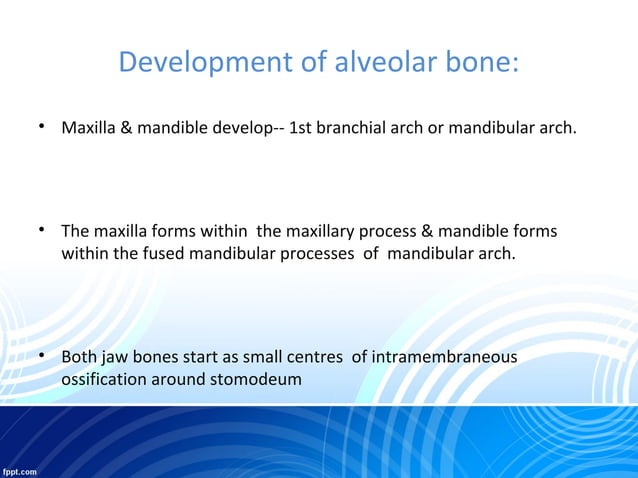 Development of alveolar bone:

• Maxilla & mandible develop-- 1st branchial arch or mandibular arch.

• The maxilla forms within the maxillary process & mandible forms within the fused mandibular processes of mandibular arch.

• Both jaw bones start as small centres of intramembraneous ossification around stomodeum

fppt.com